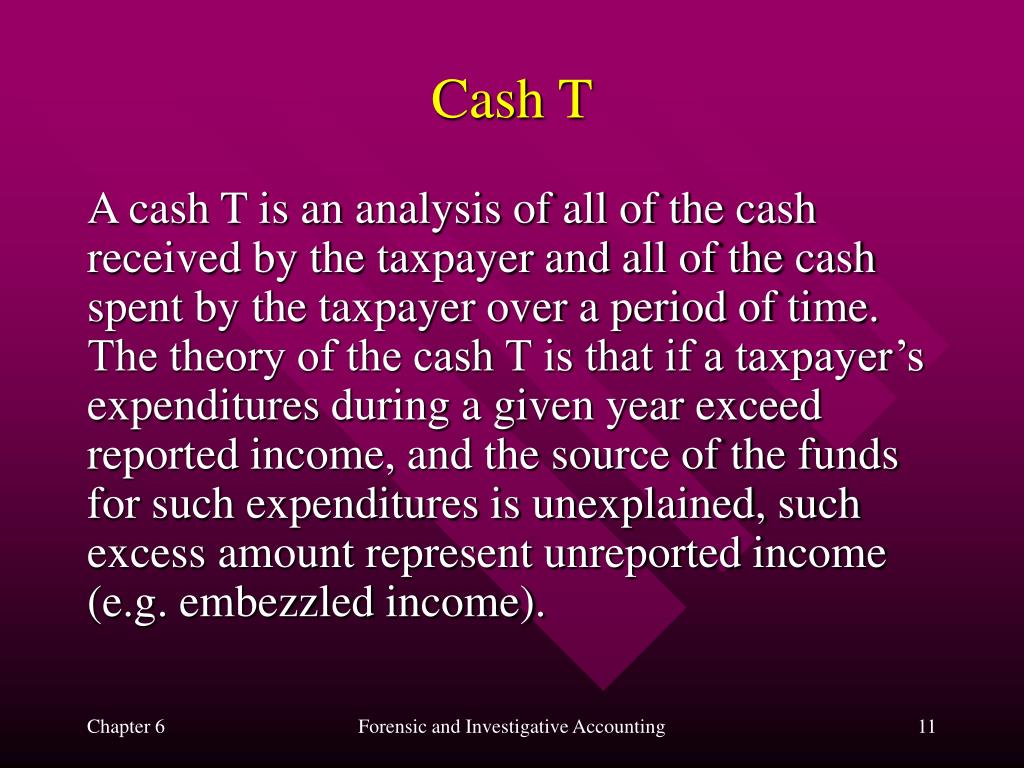 Cash T

A cash T is an analysis of all of the cash received by the taxpayer and all of the cash spent by the taxpayer over a period of time. The theory of the cash T is that if a taxpayer’s expenditures during a given year exceed reported income, and the source of the funds for such expenditures is unexplained, such excess amount represent unreported income (e.g. embezzled income).

Chapter 6

Forensic and Investigative Accounting

11